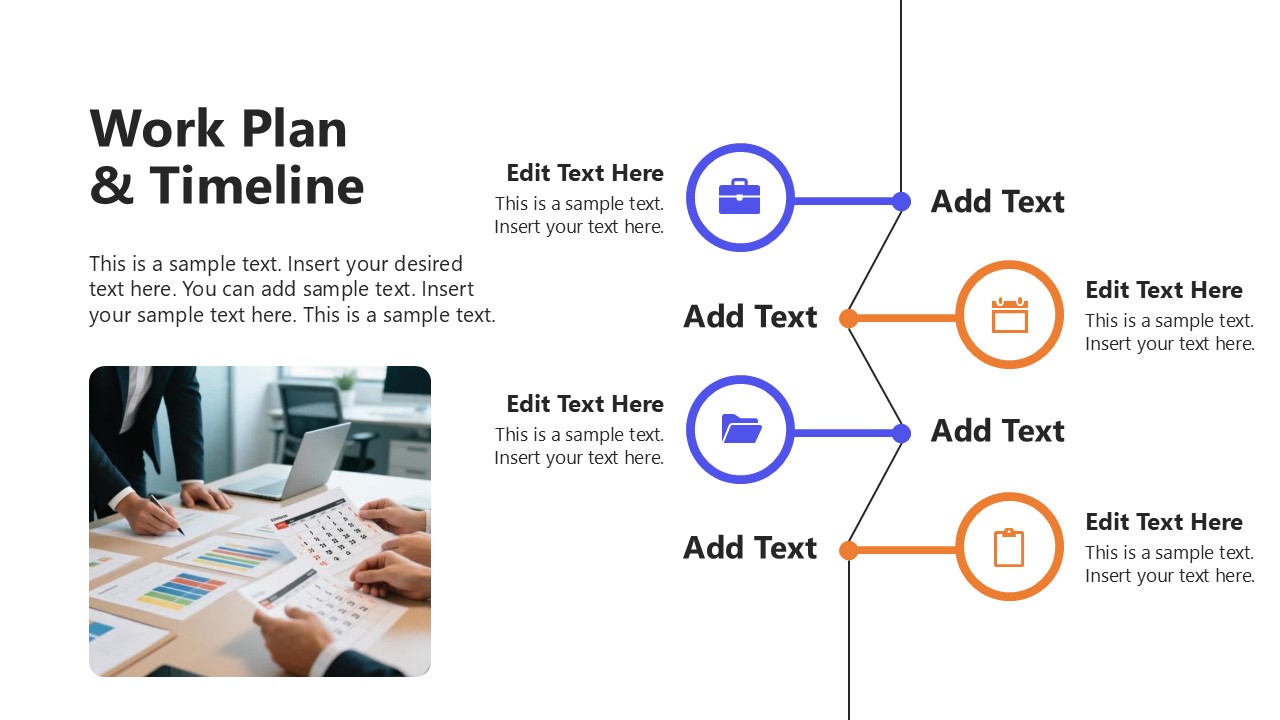 Work Plan & Timeline

This is a sample text. Insert your desired text here. You can add sample text. Insert your sample text here. This is a sample text.

Edit Text Here
This is a sample text. Insert your text here.

Add Text

Add Text

Edit Text Here
This is a sample text. Insert your text here.

Edit Text Here
This is a sample text. Insert your text here.

Add Text

Add Text

Edit Text Here
This is a sample text. Insert your text here.